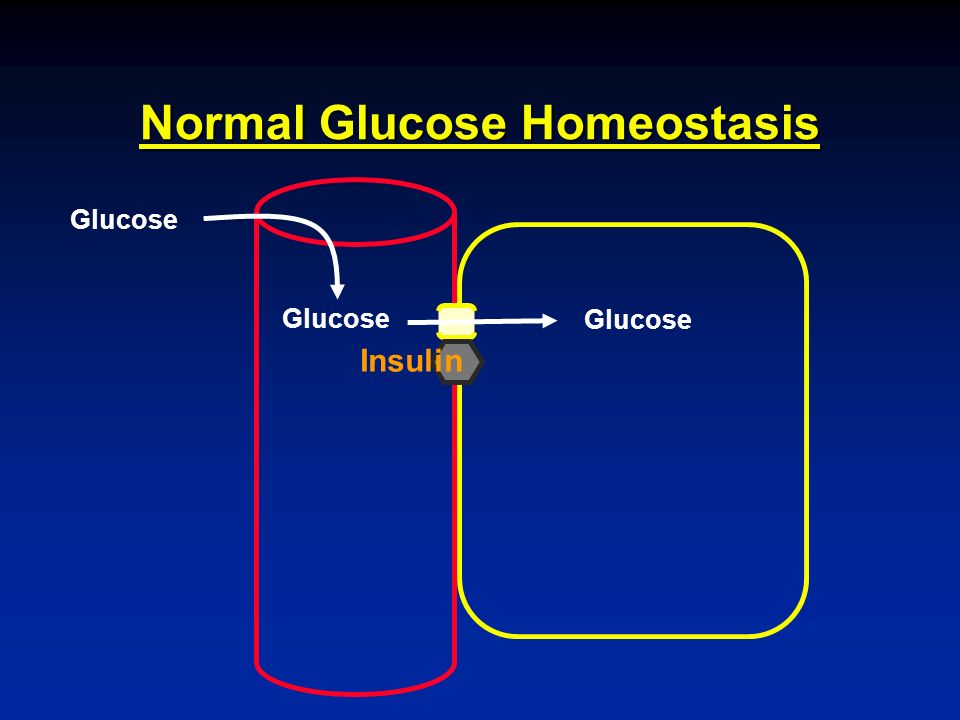 Normal Glucose Homeostasis

Glucose

Glucose

Glucose

Insulin